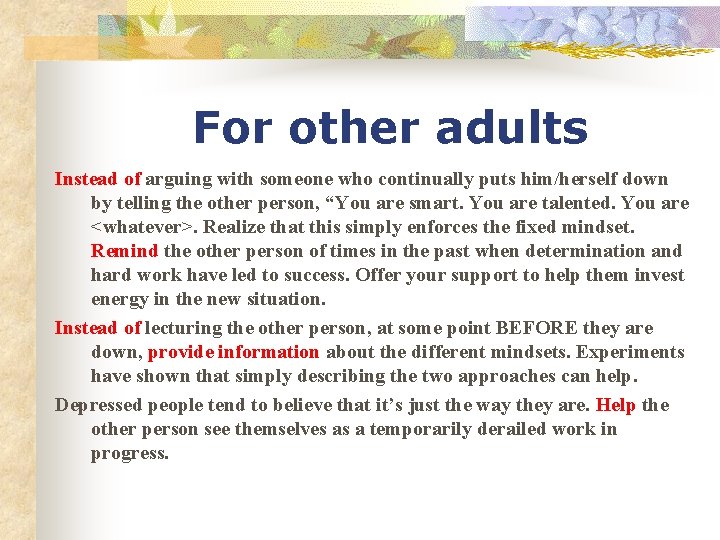 For other adults

Instead of arguing with someone who continually puts him/herself down by telling the other person, “You are smart. You are talented. You are <whatever>. Realize that this simply enforces the fixed mindset. Remind the other person of times in the past when determination and hard work have led to success. Offer your support to help them invest energy in the new situation.

Instead of lecturing the other person, at some point BEFORE they are down, provide information about the different mindsets. Experiments have shown that simply describing the two approaches can help.

Depressed people tend to believe that it’s just the way they are. Help the other person see themselves as a temporarily derailed work in progress.